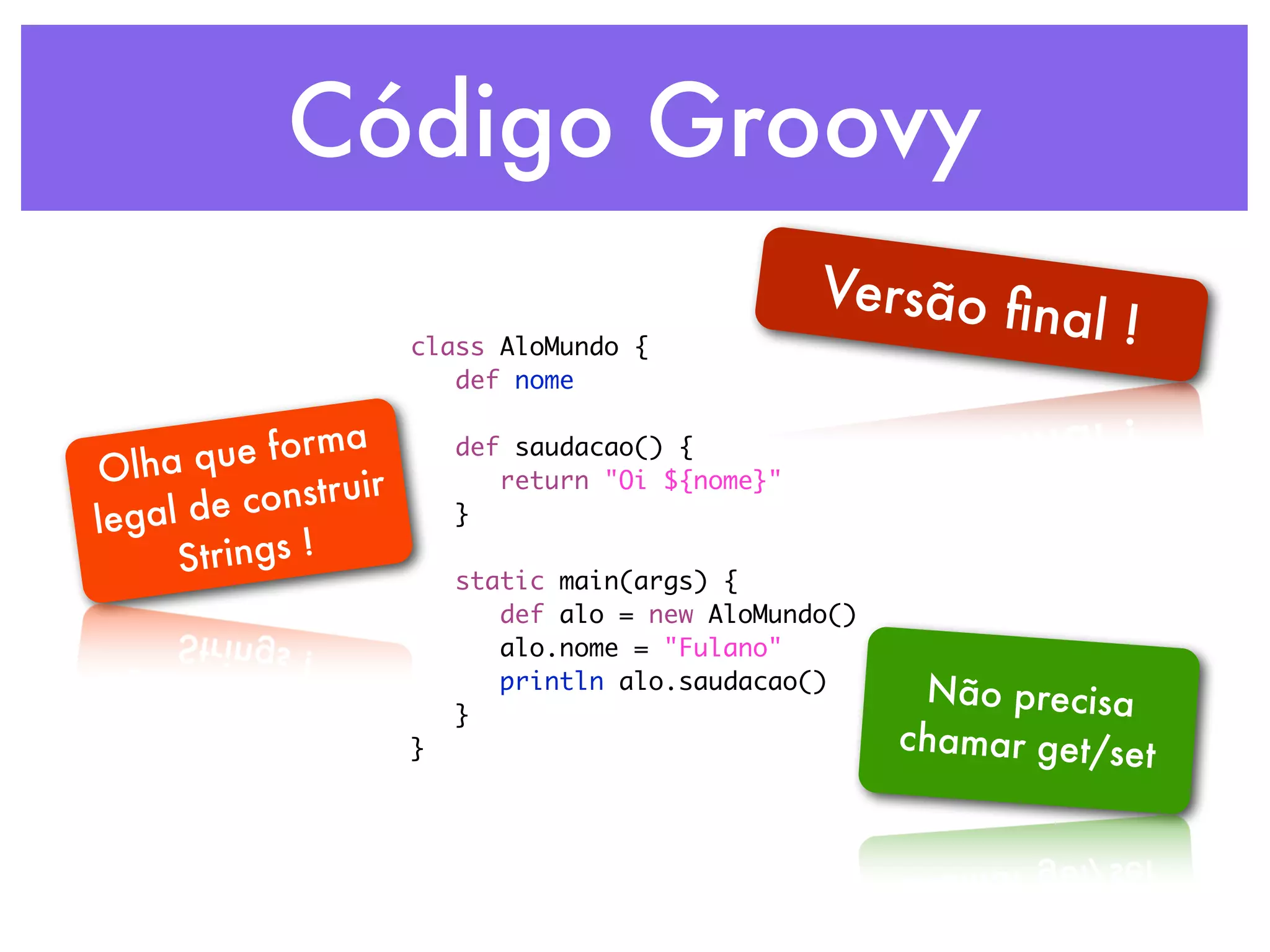 Código Groovy

Versão final !

class AloMundo {
    def nome

    def saudacao() {
        return "Oi ${nome}"
    }

    static main(args) {
        def alo = new AloMundo()
        alo.nome = "Fulano"
        println alo.saudacao()
    }
}

Olha que forma legal de construir Strings !

Não precisa chamar get/set